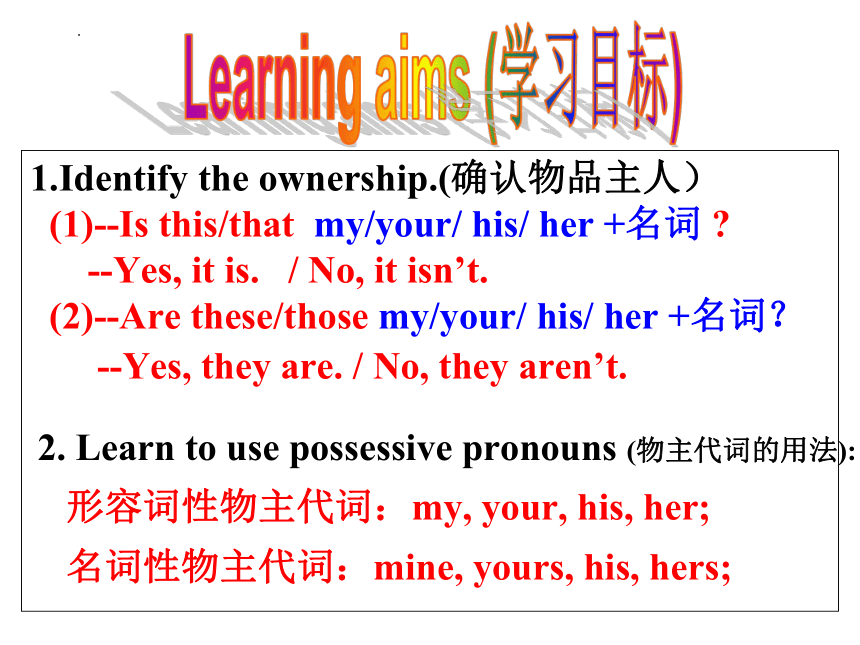 Learning aims (学习目标)

1.Identify the ownership.(确认物品主人）

(1)--Is this/that my/your/ his/ her +名词？

--Yes, it is. / No, it isn’t.

(2)--Are these/those my/your/ his/ her +名词？

--Yes, they are. / No, they aren’t.

2. Learn to use possessive pronouns (物主代词的用法):

形容词性物主代词：my, your, his, her;

名词性物主代词：mine, yours, his, hers;